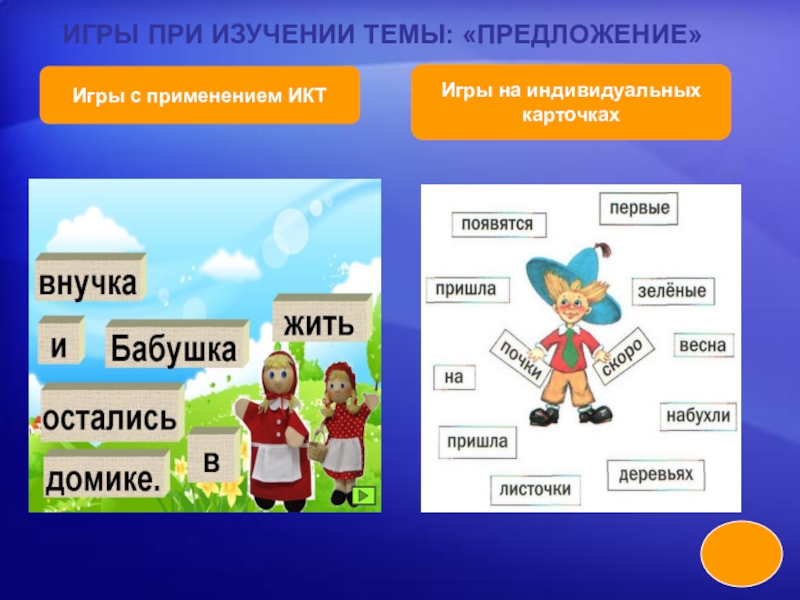 ИГРЫ ПРИ ИЗУЧЕНИИ ТЕМЫ: «ПРЕДЛОЖЕНИЕ»

Игры с применением ИКТ

Игры на индивидуальных карточках

внучка
и
Бабушка
жить
остались
в
домике.

появятся
первые
пришла
зелёные
почки
скоро
весна
на
набухли
пришла
деревьях
листочки